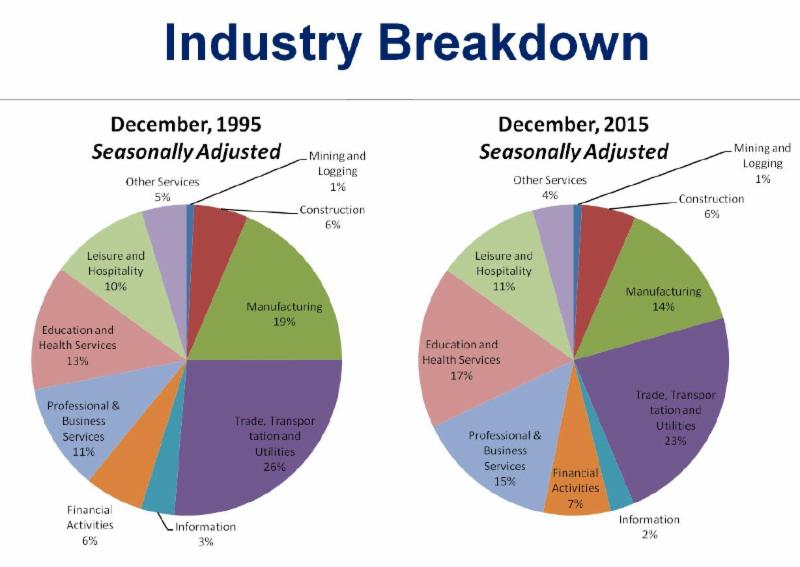 Industry Breakdown

December, 1995
Seasonally Adjusted

Mining and Logging 1%
Construction 6%
Manufacturing 19%
Trade, Transpor tation and Utilities 26%
Information 3%
Financial Activities 6%
Professional & Business Services 11%
Education and Health Services 13%
Leisure and Hospitality 10%
Other Services 5%

December, 2015
Seasonally Adjusted

Mining and Logging 1%
Construction 6%
Manufacturing 14%
Trade, Transpor tation and Utilities 23%
Information 2%
Financial Activities 7%
Professional & Business Services 15%
Education and Health Services 17%
Leisure and Hospitality 11%
Other Services 4%